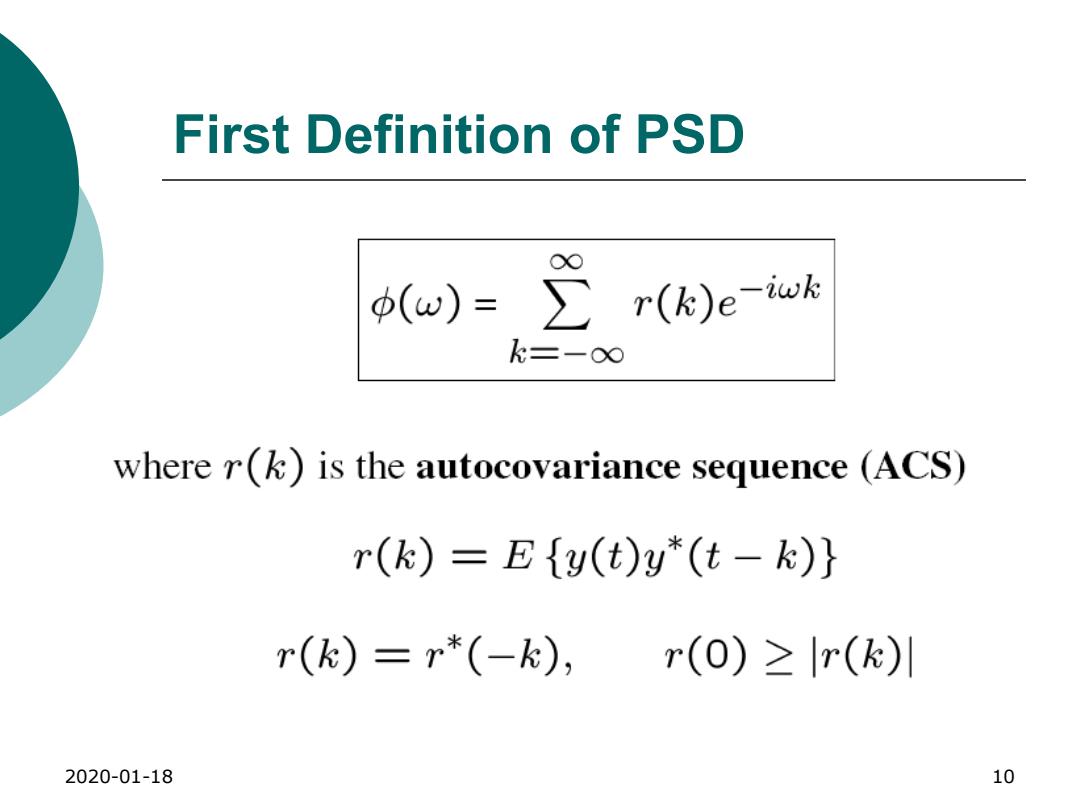 First Definition of PSD

$\phi(\omega) = \sum_{k=-\infty}^{\infty} r(k)e^{-i\omega k}$

where $r(k)$ is the **autocovariance sequence (ACS)**

$r(k) = E\{y(t)y^*(t-k)\}$

$r(k) = r^*(-k), \qquad r(0) \geq |r(k)|$

2020-01-18

10